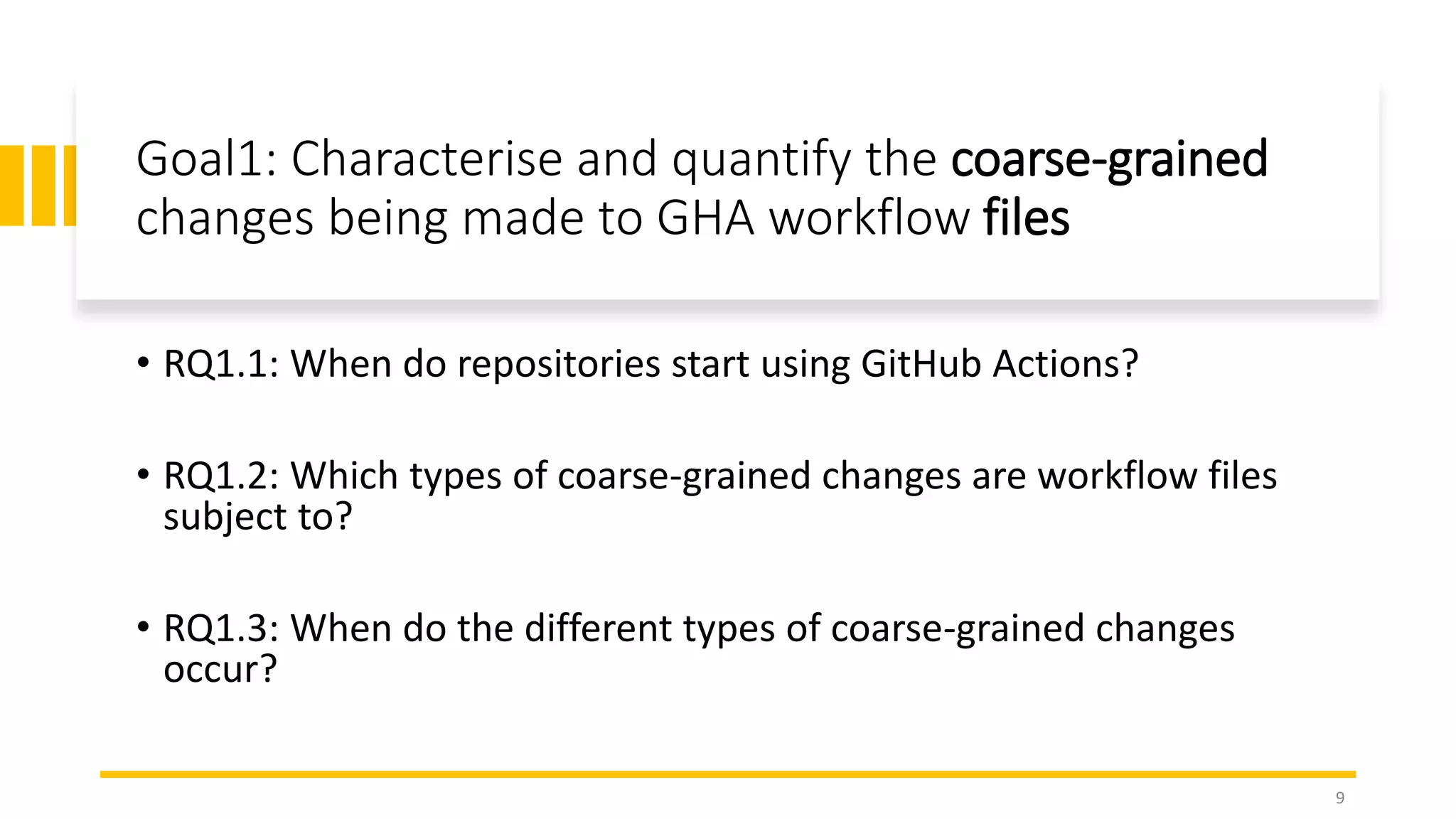 Goal1: Characterise and quantify the coarse-grained changes being made to GHA workflow files

• RQ1.1: When do repositories start using GitHub Actions?

• RQ1.2: Which types of coarse-grained changes are workflow files subject to?

• RQ1.3: When do the different types of coarse-grained changes occur?

9